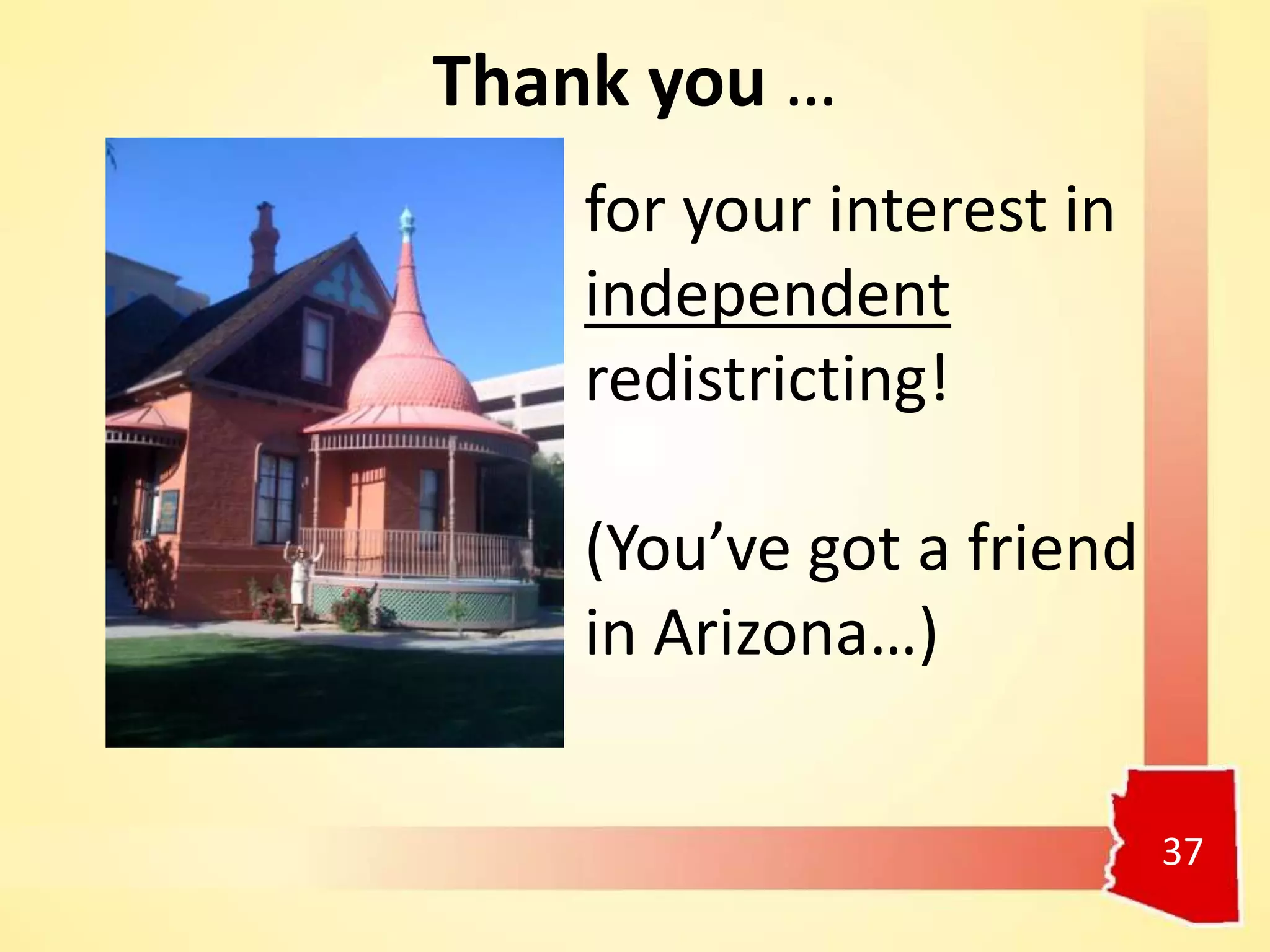 Thank you …

for your interest in independent redistricting!

(You’ve got a friend in Arizona…)

37